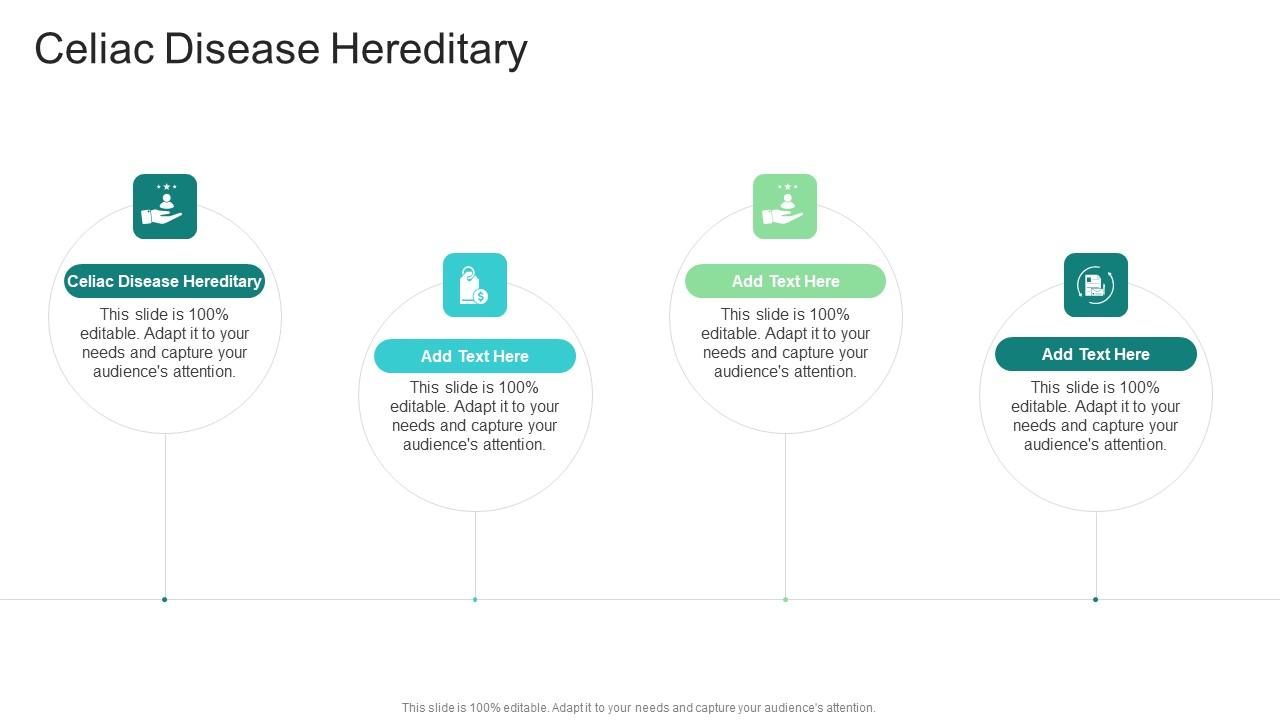 Celiac Disease Hereditary

Celiac Disease Hereditary

This slide is 100% editable. Adapt it to your needs and capture your audience's attention.

Add Text Here

This slide is 100% editable. Adapt it to your needs and capture your audience's attention.

Add Text Here

This slide is 100% editable. Adapt it to your needs and capture your audience's attention.

Add Text Here

This slide is 100% editable. Adapt it to your needs and capture your audience's attention.

This slide is 100% editable. Adapt it to your needs and capture your audience's attention.